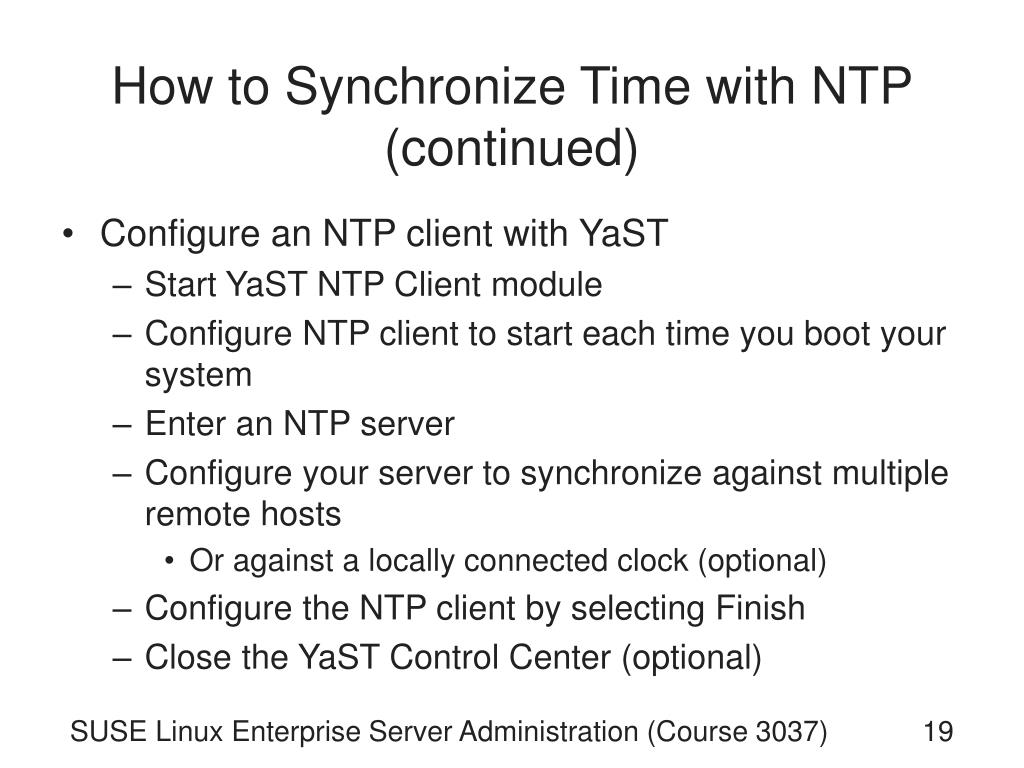 How to Synchronize Time with NTP (continued)

• Configure an NTP client with YaST
– Start YaST NTP Client module
– Configure NTP client to start each time you boot your system
– Enter an NTP server
– Configure your server to synchronize against multiple remote hosts
• Or against a locally connected clock (optional)
– Configure the NTP client by selecting Finish
– Close the YaST Control Center (optional)

SUSE Linux Enterprise Server Administration (Course 3037)

19